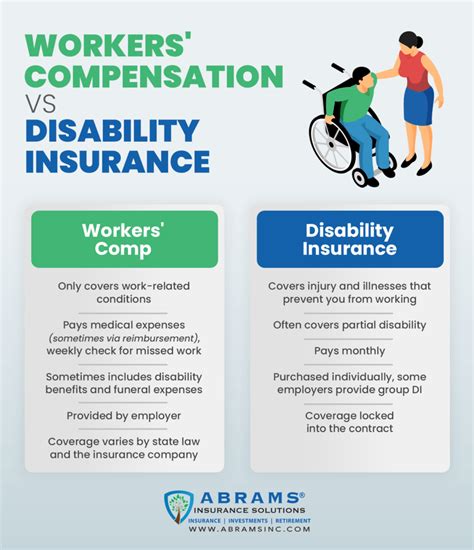 WORKERS' COMPENSATION VS DISABILITY INSURANCE

Workers' Comp

Only covers work-related conditions

Pays medical expenses (sometimes via reimbursement), weekly check for missed work

Sometimes includes disability benefits and funeral expenses

Provided by employer

Coverage varies by state law and the insurance company

Disability Insurance

Covers injury and illnesses that prevent you from working

Often covers partial disability

Pays monthly

Purchased individually, some employers provide group DI

Coverage locked into the contract

ABRAMS® INSURANCE SOLUTIONS
INSURANCE | INVESTMENTS | RETIREMENT
WWW.ABRAMSINC.COM